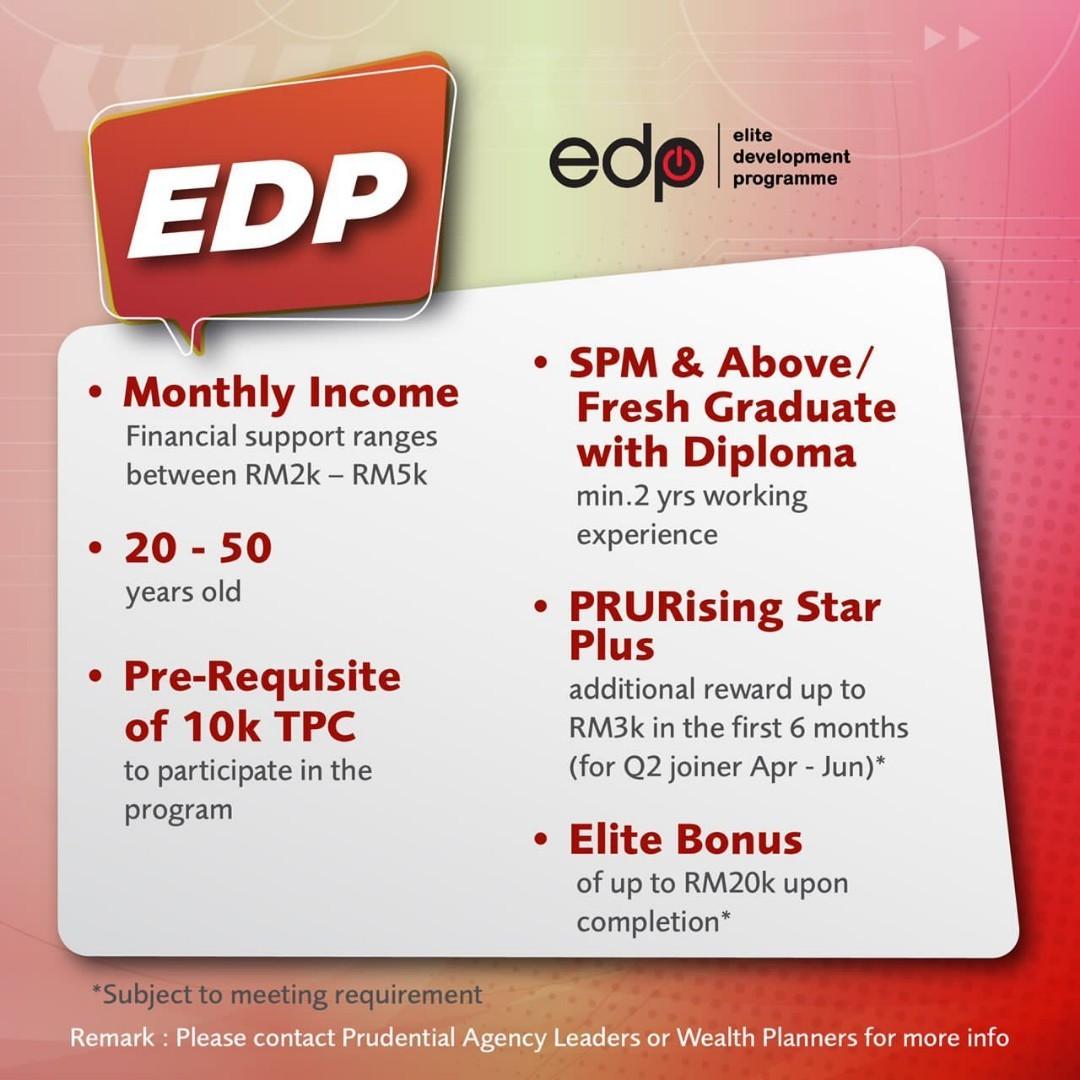 EDP

edp elite development programme

• Monthly Income
Financial support ranges between RM2k – RM5k

• 20 - 50
years old

• Pre-Requisite of 10k TPC
to participate in the program

• SPM & Above/ Fresh Graduate with Diploma
min.2 yrs working experience

• PRURising Star Plus
additional reward up to RM3k in the first 6 months (for Q2 joiner Apr - Jun)*

• Elite Bonus
of up to RM20k upon completion*

*Subject to meeting requirement

Remark : Please contact Prudential Agency Leaders or Wealth Planners for more info